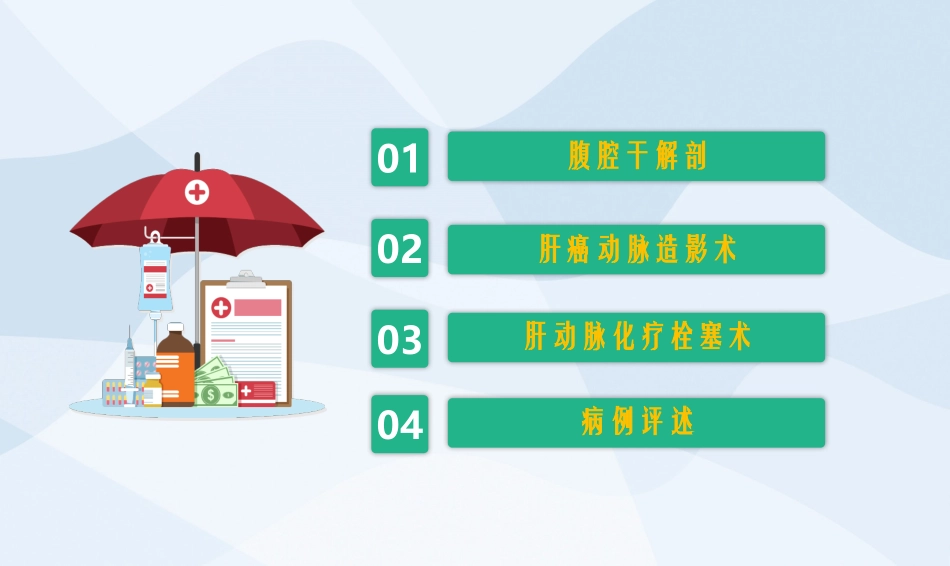 01 腹腔干解剖

02 肝癌动脉造影术

03 肝动脉化疗栓塞术

04 病例评述